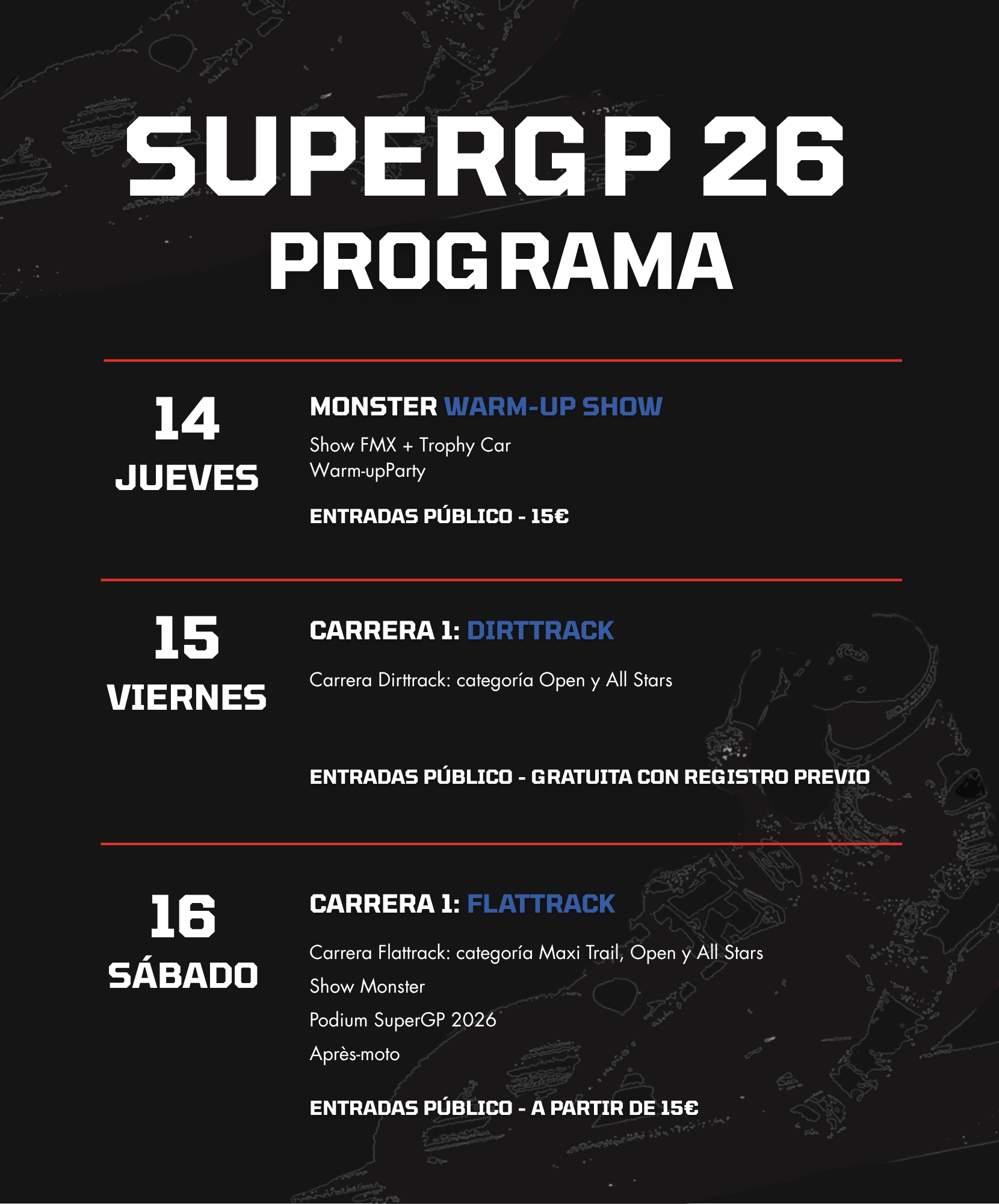 SUPERGP 26
PROGRAMA

14
JUEVES

MONSTER WARM-UP SHOW

Show FMX + Trophy Car
Warm-upParty

ENTRADAS PÚBLICO - 15€

15
VIERNES

CARRERA 1: DIRTTRACK

Carrera Dirttrack: categoría Open y All Stars

ENTRADAS PÚBLICO - GRATUITA CON REGISTRO PREVIO

16
SÁBADO

CARRERA 1: FLATTRACK

Carrera Flattrack: categoría Maxi Trail, Open y All Stars

Show Monster

Podium SuperGP 2026

Après-moto

ENTRADAS PÚBLICO - A PARTIR DE 15€